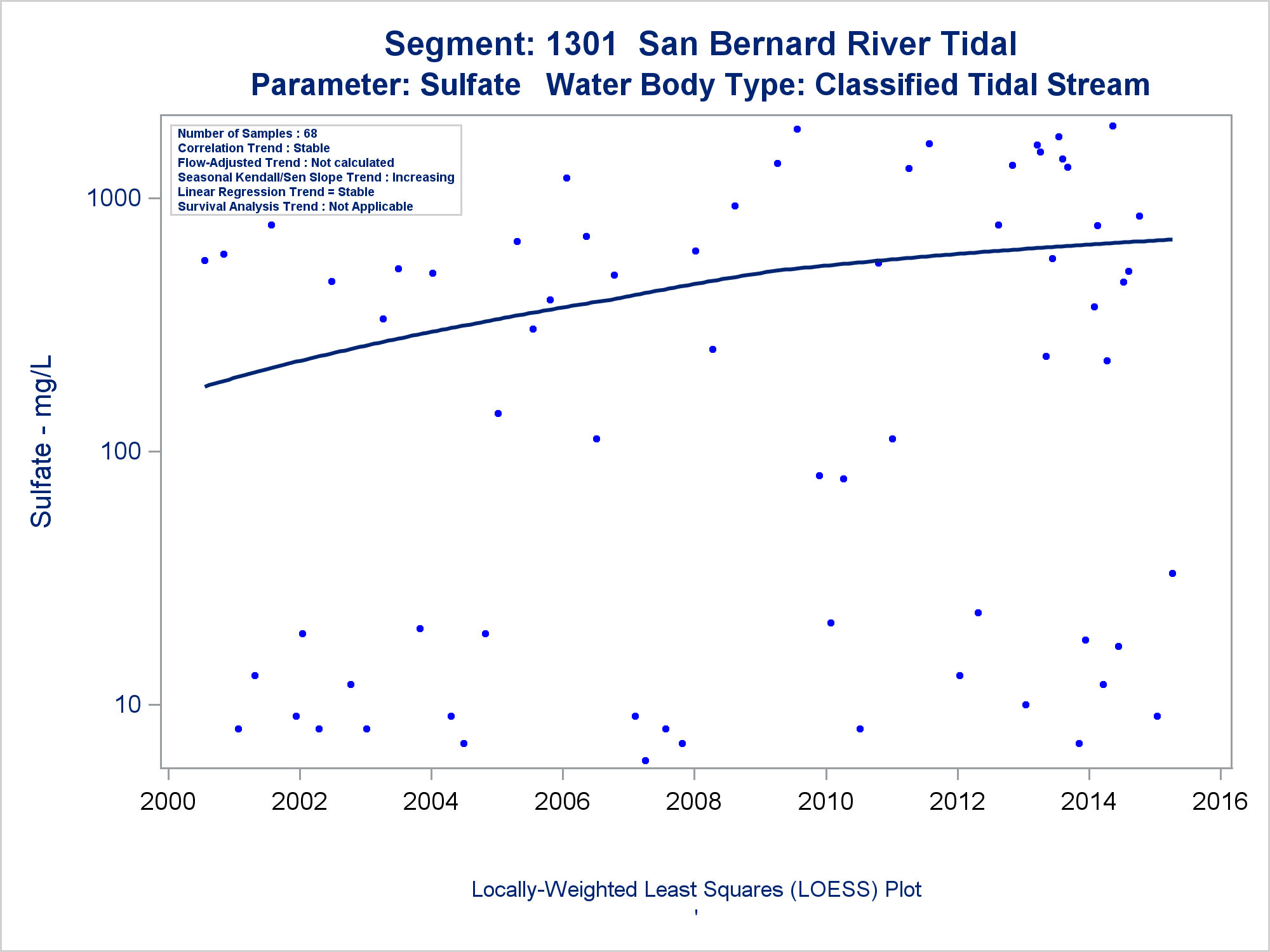 Segment: 1301 San Bernard River Tidal
Parameter: Sulfate Water Body Type: Classified Tidal Stream

Number of Samples : 68
Correlation Trend : Stable
Flow-Adjusted Trend : Not calculated
Seasonal Kendall/Sen Slope Trend : Increasing
Linear Regression Trend = Stable
Survival Analysis Trend : Not Applicable

Sulfate - mg/L

1000
100
10

2000 2002 2004 2006 2008 2010 2012 2014 2016

Locally-Weighted Least Squares (LOESS) Plot
'